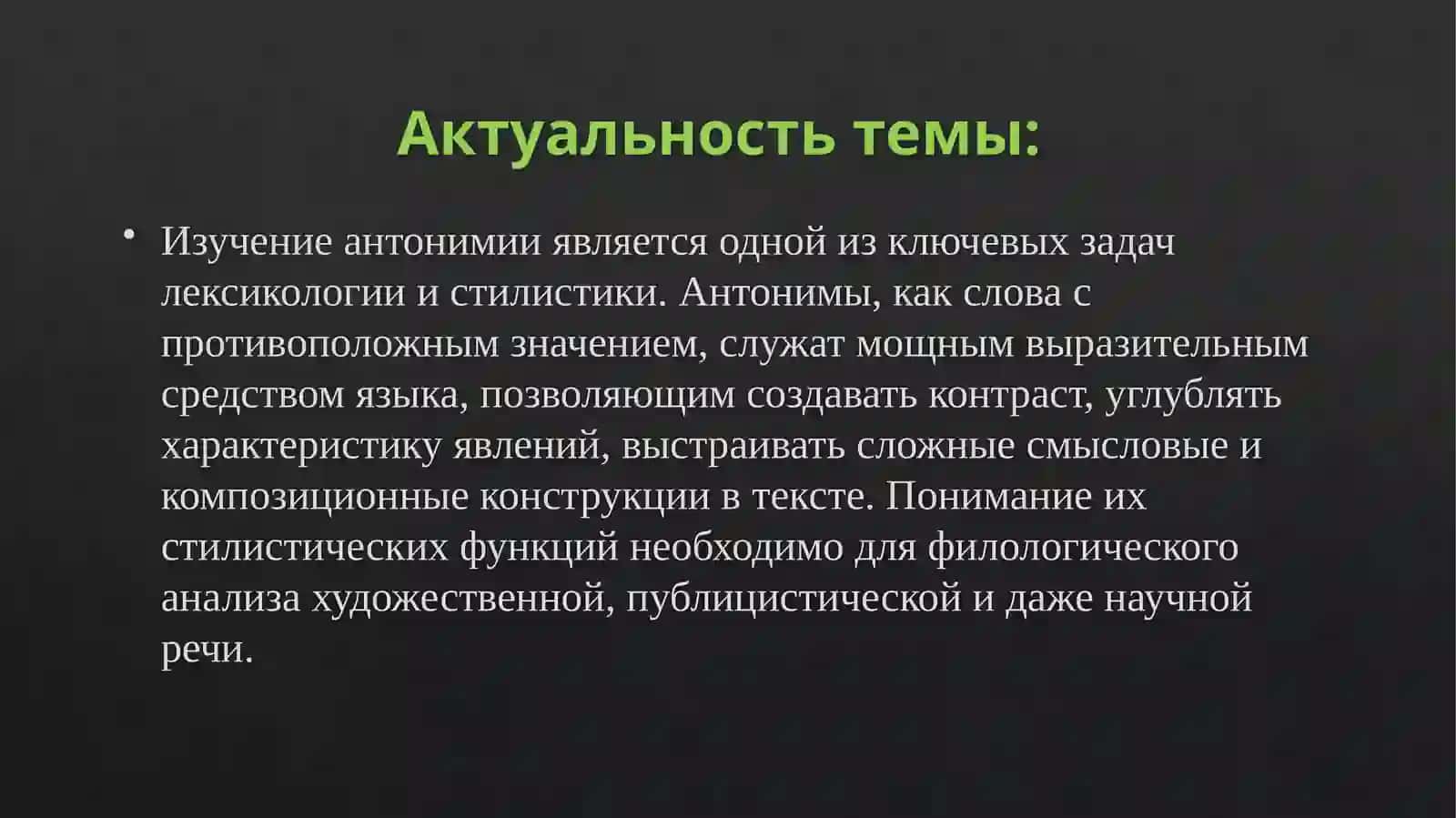 Актуальность темы:

• Изучение антонимии является одной из ключевых задач лексикологии и стилистики. Антонимы, как слова с противоположным значением, служат мощным выразительным средством языка, позволяющим создавать контраст, углублять характеристику явлений, выстраивать сложные смысловые и композиционные конструкции в тексте. Понимание их стилистических функций необходимо для филологического анализа художественной, публицистической и даже научной речи.